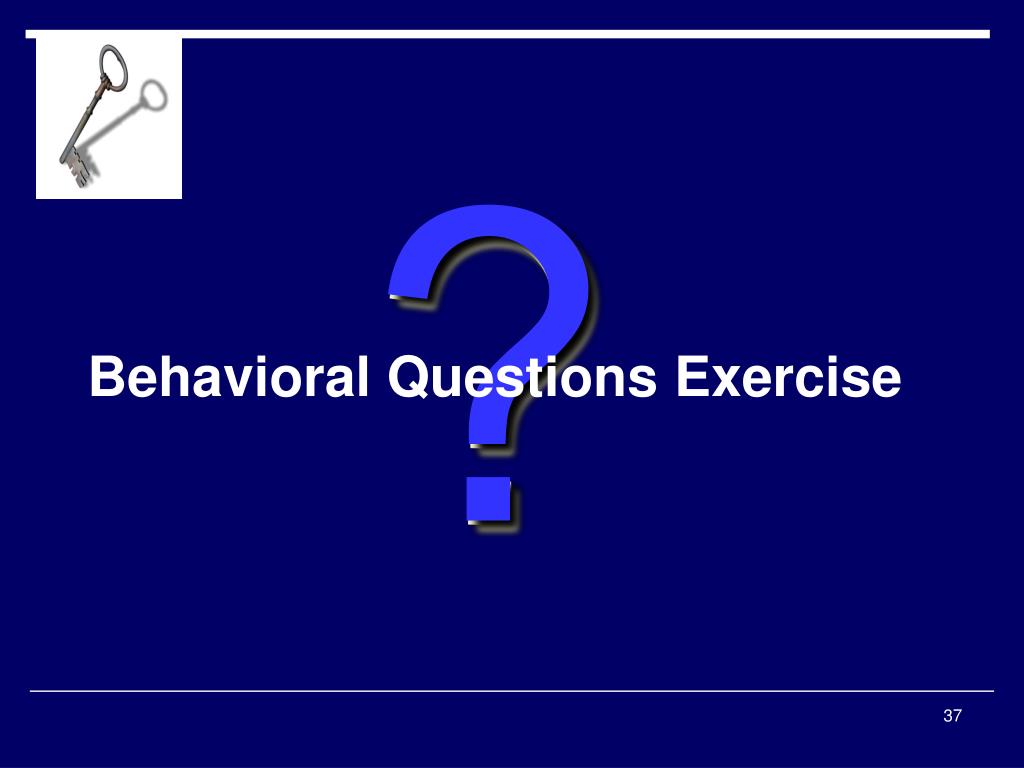 ?

Behavioral Questions Exercise

37